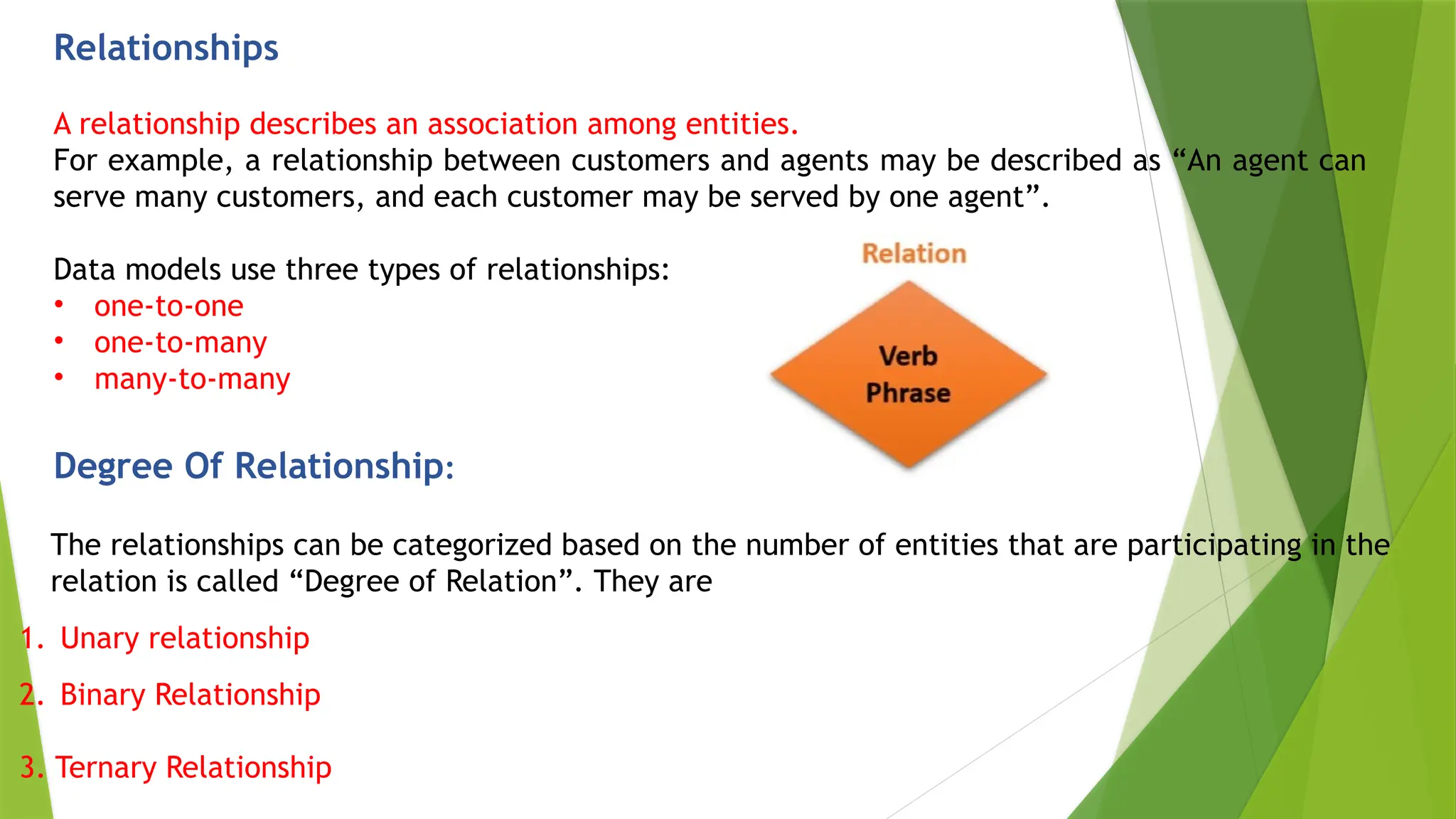 Relationships

A relationship describes an association among entities.
For example, a relationship between customers and agents may be described as “An agent can serve many customers, and each customer may be served by one agent”.

Data models use three types of relationships:
• one-to-one
• one-to-many
• many-to-many

Relation

Verb Phrase

Degree Of Relationship:

The relationships can be categorized based on the number of entities that are participating in the relation is called “Degree of Relation”. They are

1. Unary relationship
2. Binary Relationship
3. Ternary Relationship